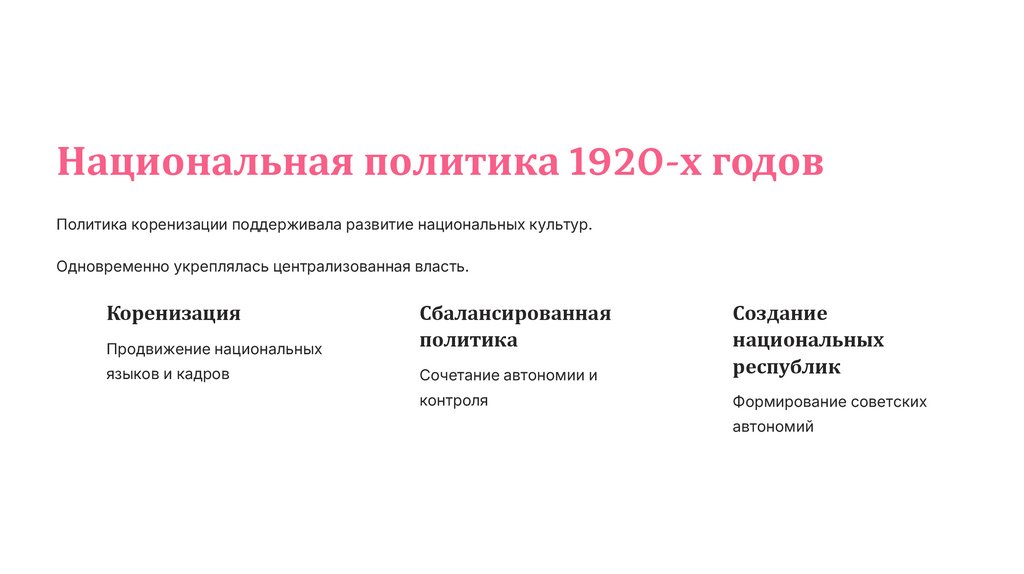 Национальная политика 1920-х годов

Политика коренизации поддерживала развитие национальных культур.

Одновременно укреплялась централизованная власть.

Коренизация

Продвижение национальных языков и кадров

Сбалансированная политика

Сочетание автономии и контроля

Создание национальных республик

Формирование советских автономий